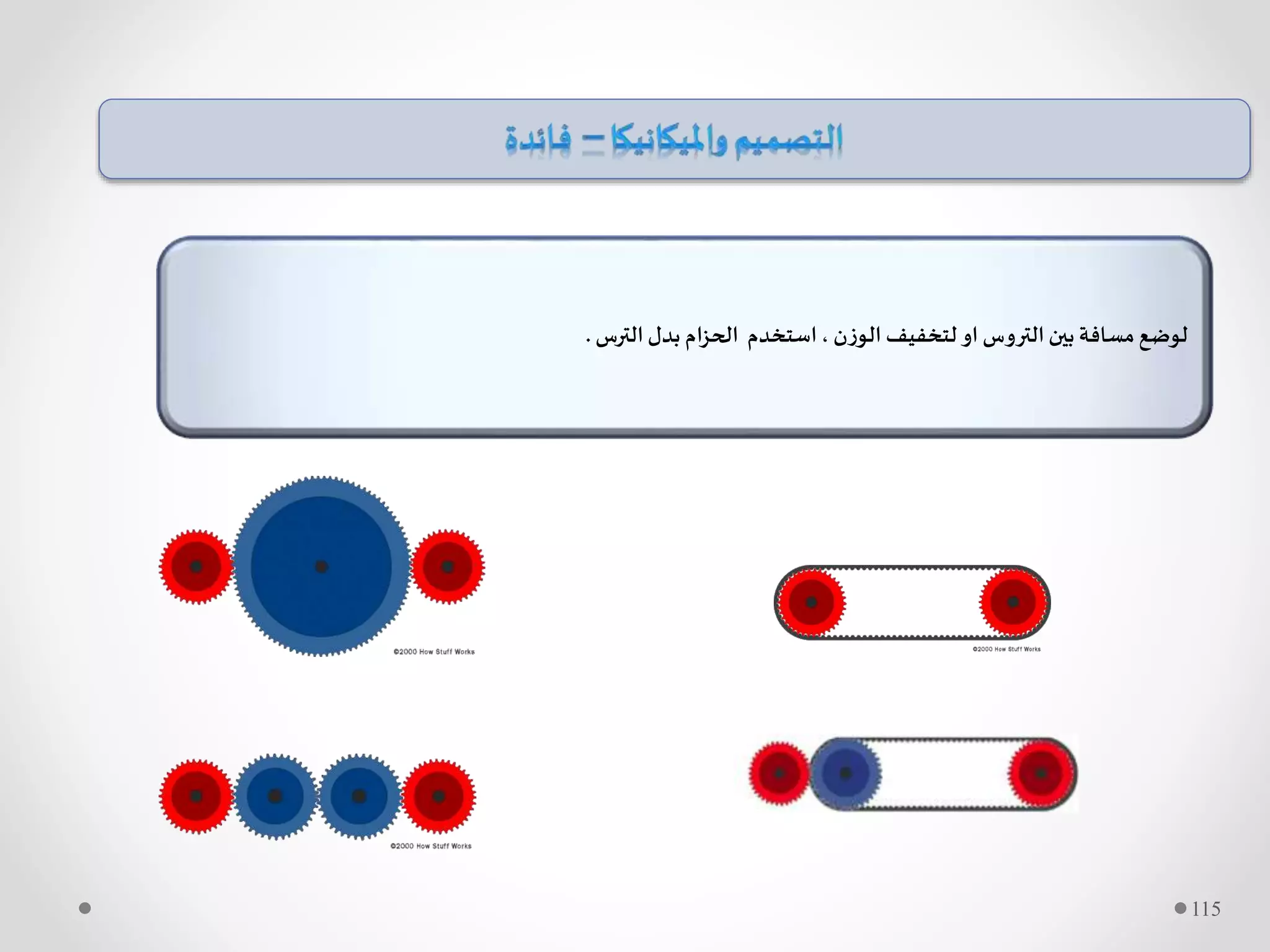 التصميم والميكانيكا – فائدة

لوضع مسافة بين التروس او لتخفيف الوزن ، استخدم الحزام بدل الترس .

©2000 How Stuff Works

©2000 How Stuff Works

©2000 How Stuff Works

115